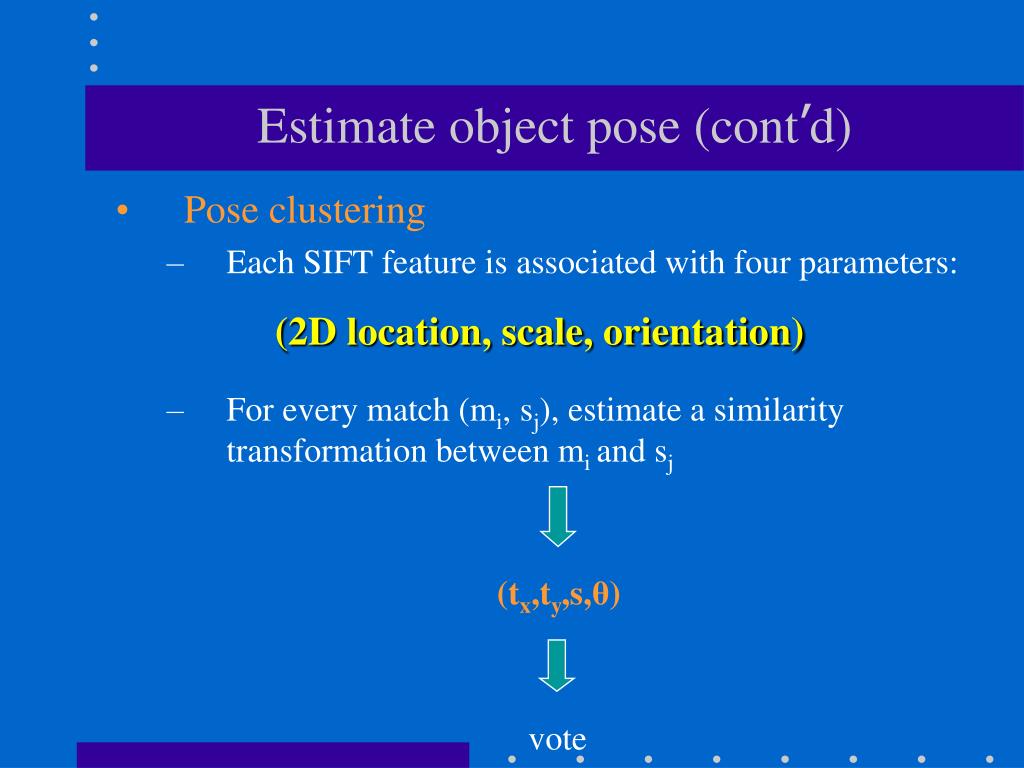 Estimate object pose (cont′d)

• Pose clustering

– Each SIFT feature is associated with four parameters:

(2D location, scale, orientation)

– For every match ($m_i$, $s_j$), estimate a similarity transformation between $m_i$ and $s_j$

($t_x$,$t_y$,s,θ)

vote